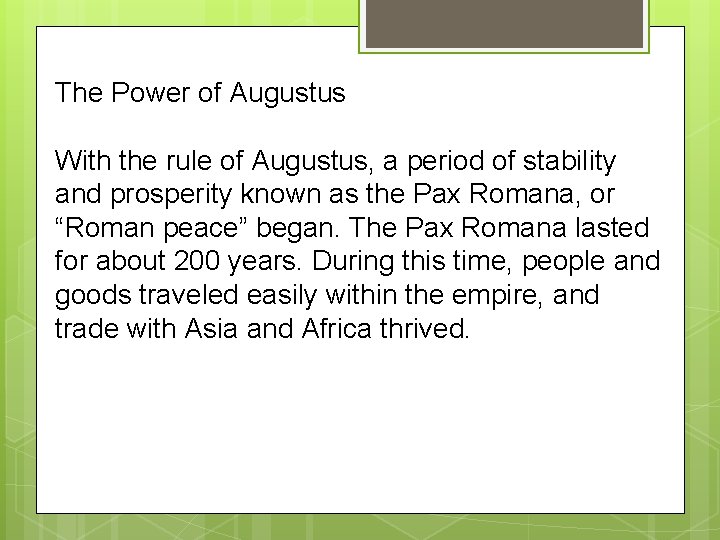 The Power of Augustus

With the rule of Augustus, a period of stability and prosperity known as the Pax Romana, or “Roman peace” began. The Pax Romana lasted for about 200 years. During this time, people and goods traveled easily within the empire, and trade with Asia and Africa thrived.